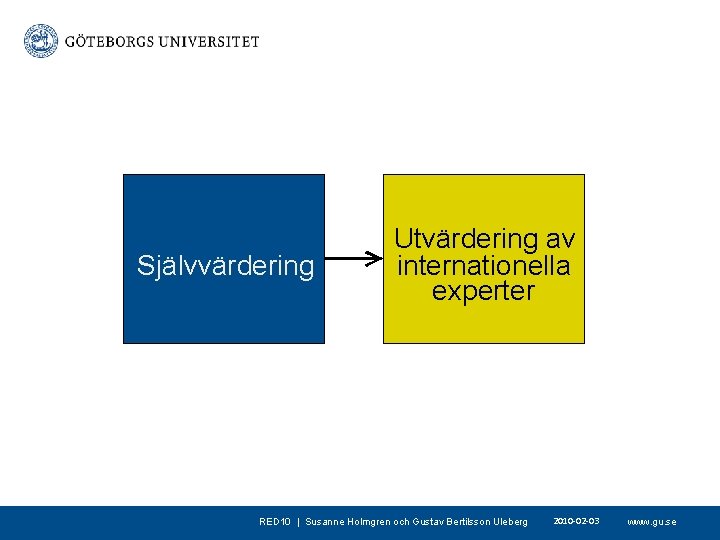 GÖTEBORGS UNIVERSITET

Självvärdering

Utvärdering av internationella experter

RED10 | Susanne Holmgren och Gustav Bertilsson Uleberg 2010-02-03 www.gu.se